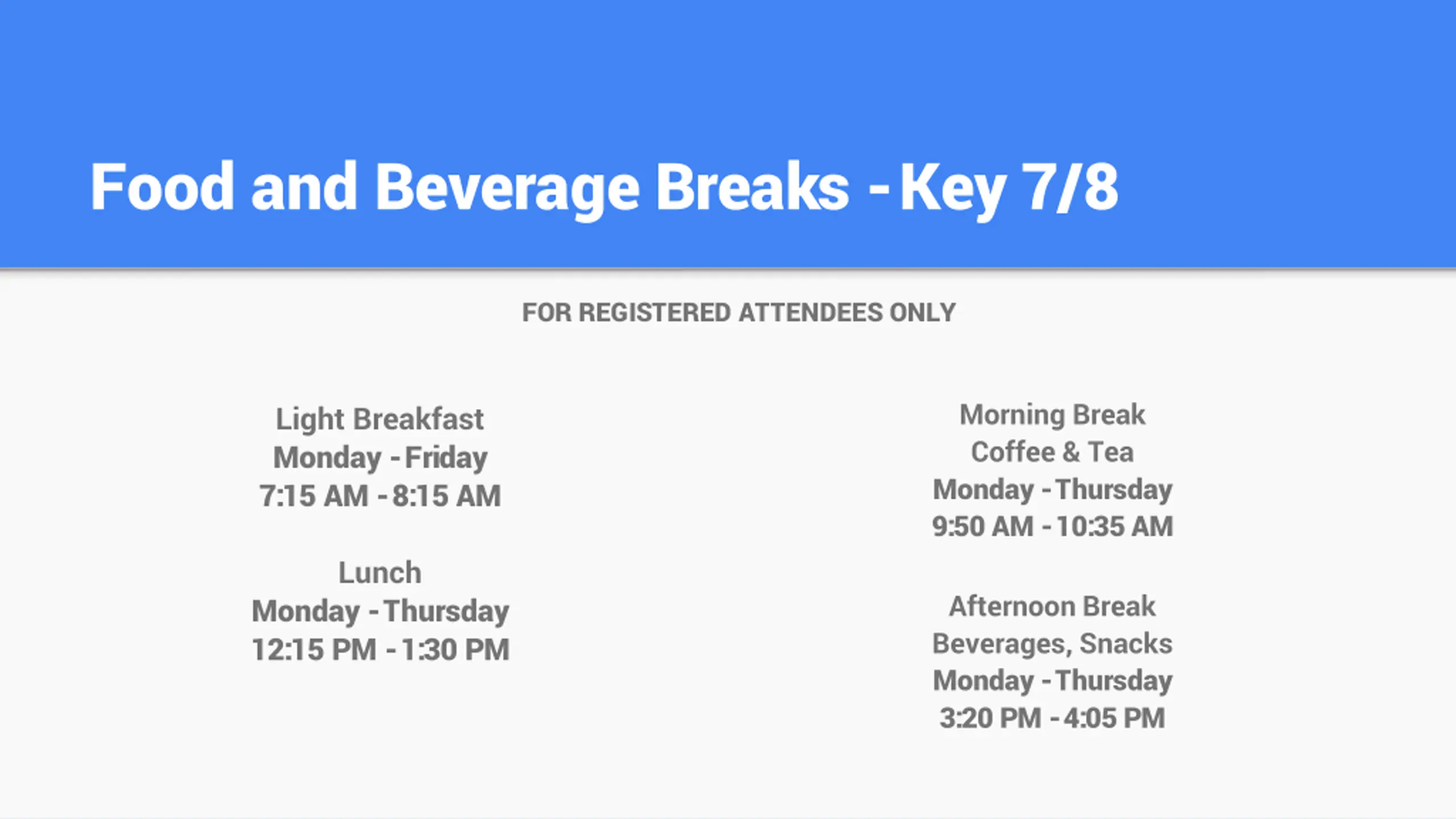 Food and Beverage Breaks - Key 7/8

FOR REGISTERED ATTENDEES ONLY

Light Breakfast
Monday - Friday
7:15 AM - 8:15 AM

Lunch
Monday - Thursday
12:15 PM - 1:30 PM

Morning Break
Coffee & Tea
Monday - Thursday
9:50 AM - 10:35 AM

Afternoon Break
Beverages, Snacks
Monday - Thursday
3:20 PM - 4:05 PM